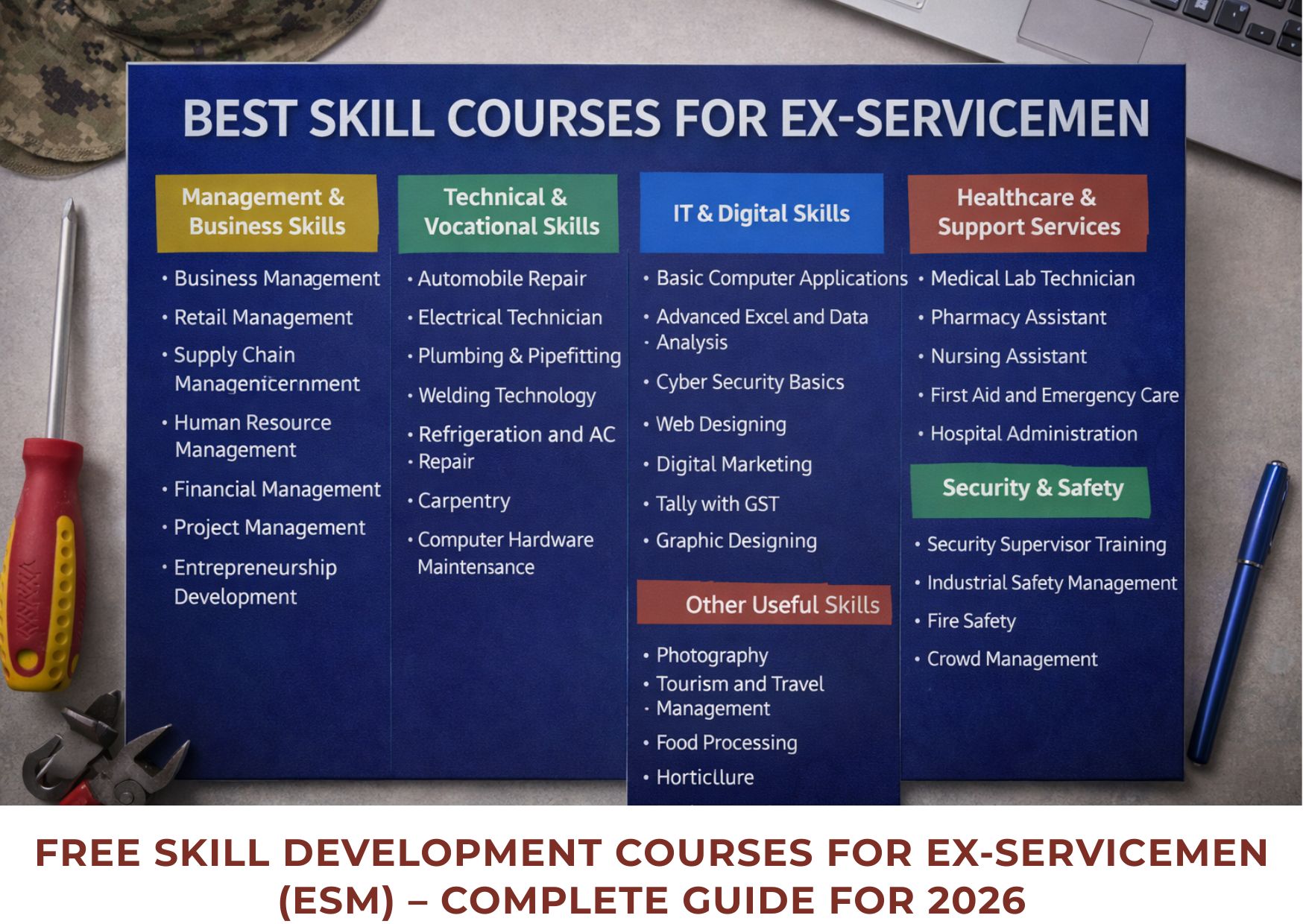 BEST SKILL COURSES FOR EX-SERVICEMEN

Management & Business Skills

• Business Management
• Retail Management
• Supply Chain Managenicernment
• Human Resource Management
• Financial Management
• Project Management
• Entrepreneurship Development

Technical & Vocational Skills

• Automobile Repair
• Electrical Technician
• Plumbing & Pipefitting
• Welding Technology
• Refrigeration and AC
• Repair
• Carpentry
• Computer Hardware Maintensance

IT & Digital Skills

• Basic Computer Applications
• Advanced Excel and Data
• Analysis
• Cyber Security Basics
• Web Designing
• Digital Marketing
• Tally with GST
• Graphic Designing

Other Useful Skills

• Photography
• Tourism and Travel
• Management
• Food Processing
• Horticllure

Healthcare & Support Services

• Medical Lab Technician
• Pharmacy Assistant
• Nursing Assistant
• First Aid and Emergency Care
• Hospital Administration

Security & Safety

• Security Supervisor Training
• Industrial Safety Management
• Fire Safety
• Crowd Management

FREE SKILL DEVELOPMENT COURSES FOR EX-SERVICEMEN (ESM) – COMPLETE GUIDE FOR 2026